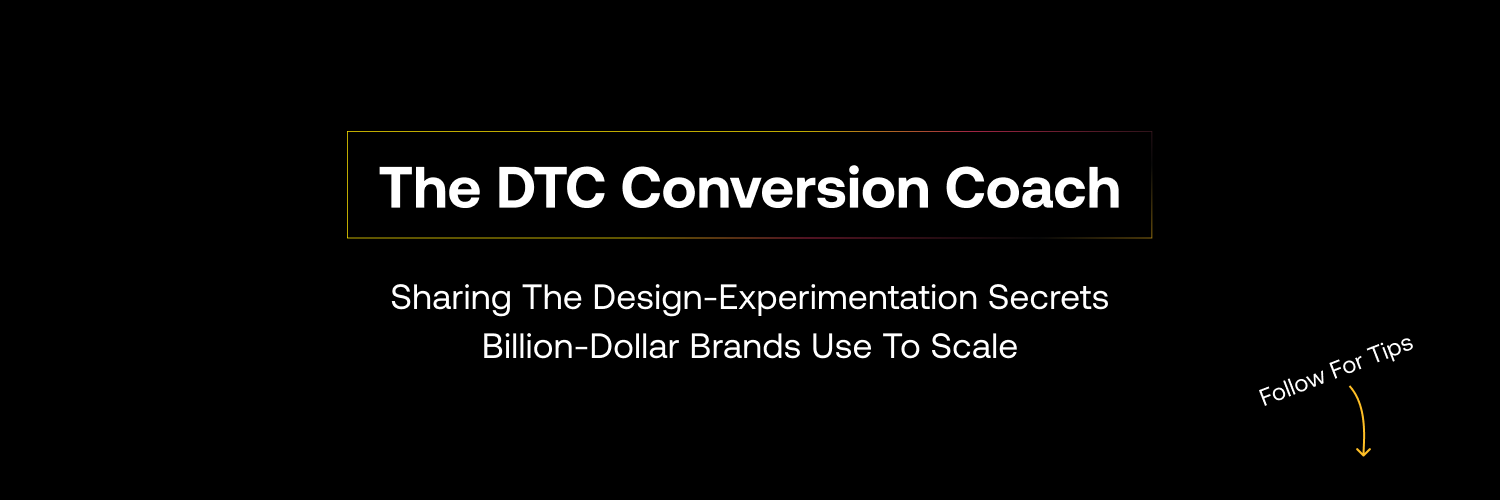 The DTC Conversion Coach

Sharing The Design-Experimentation Secrets Billion-Dollar Brands Use To Scale

Follow For Tips